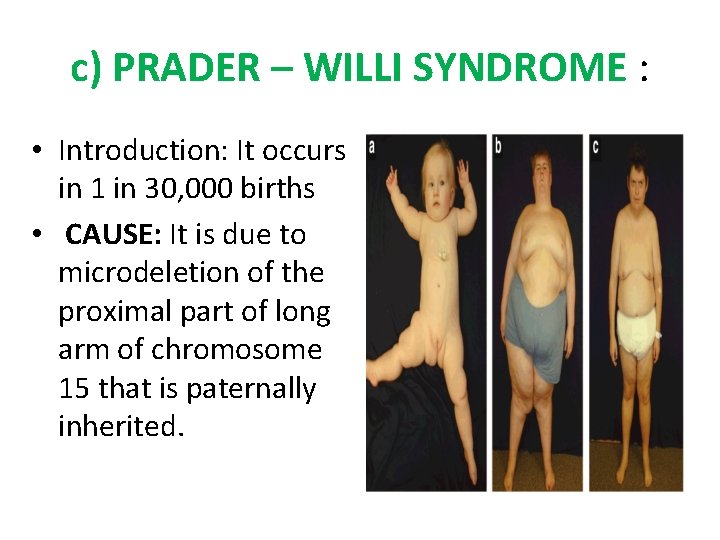 c) PRADER – WILLI SYNDROME :

• Introduction: It occurs in 1 in 30,000 births

• CAUSE: It is due to microdeletion of the proximal part of long arm of chromosome 15 that is paternally inherited.

a

b

c